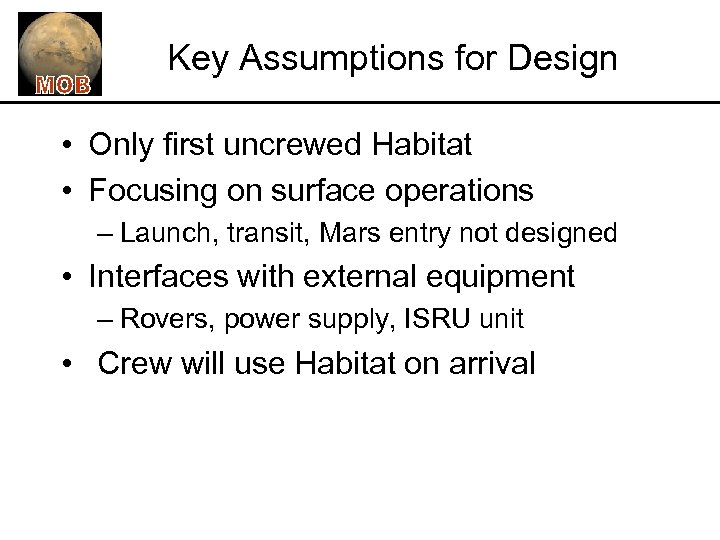 MOB

Key Assumptions for Design

• Only first uncrewed Habitat
• Focusing on surface operations
– Launch, transit, Mars entry not designed
• Interfaces with external equipment
– Rovers, power supply, ISRU unit
• Crew will use Habitat on arrival